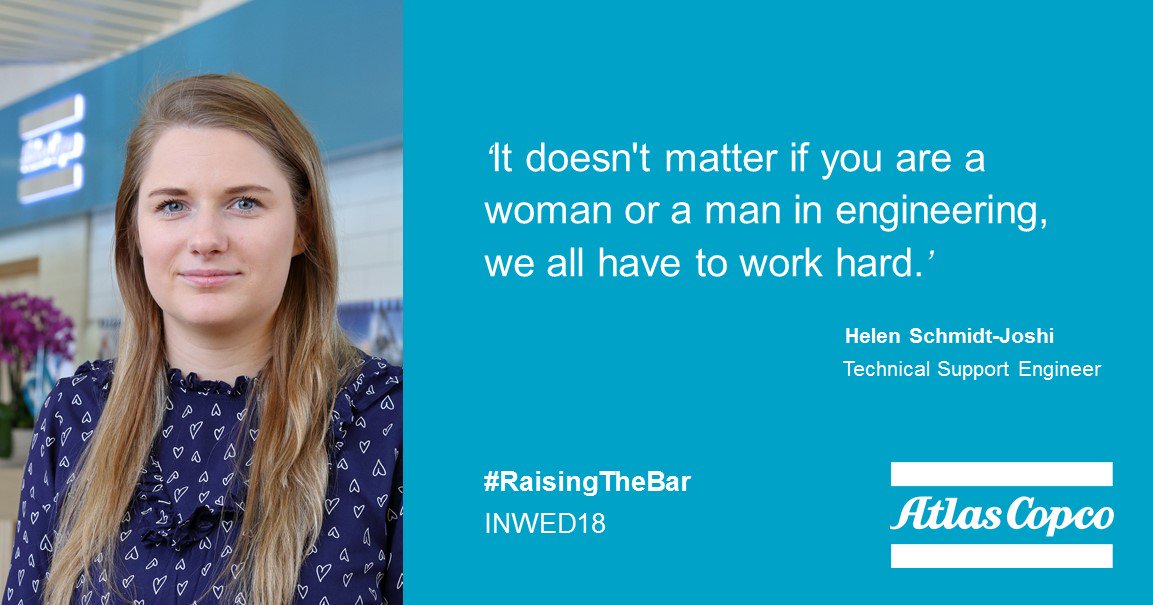 ‘It doesn't matter if you are a woman or a man in engineering, we all have to work hard.’

Helen Schmidt-Joshi
Technical Support Engineer

#RaisingTheBar
INWED18

Atlas Copco